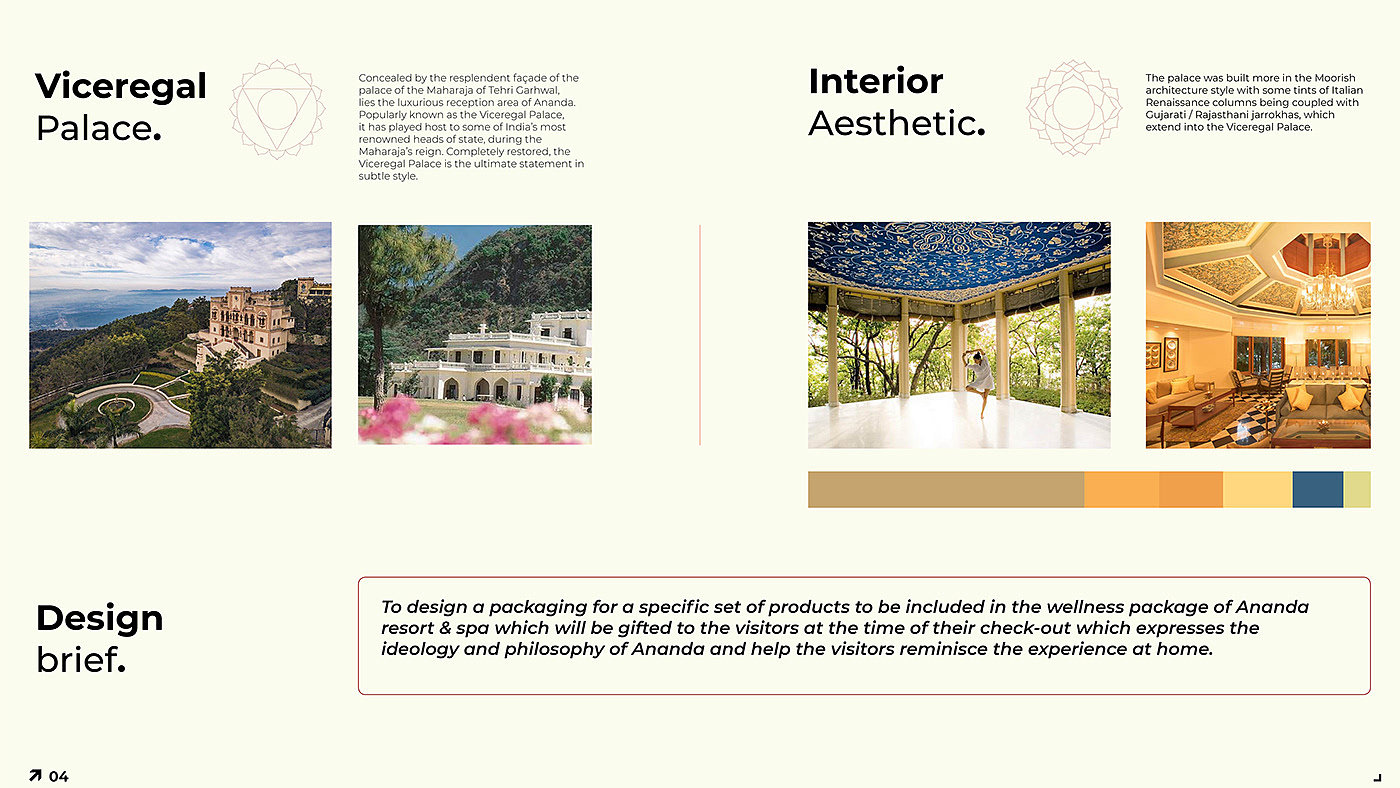 Viceregal Palace.

Concealed by the resplendent façade of the palace of the Maharaja of Tehri Garhwal, lies the luxurious reception area of Ananda. Popularly known as the Viceregal Palace, it has played host to some of India's most renowned heads of state, during the Maharaja's reign. Completely restored, the Viceregal Palace is the ultimate statement in subtle style.

Interior Aesthetic.

The palace was built more in the Moorish architecture style with some tints of Italian Renaissance columns being coupled with Gujarati / Rajasthani jarrokhas, which extend into the Viceregal Palace.

Design brief.

To design a packaging for a specific set of products to be included in the wellness package of Ananda resort & spa which will be gifted to the visitors at the time of their check-out which expresses the ideology and philosophy of Ananda and help the visitors reminisce the experience at home.

04